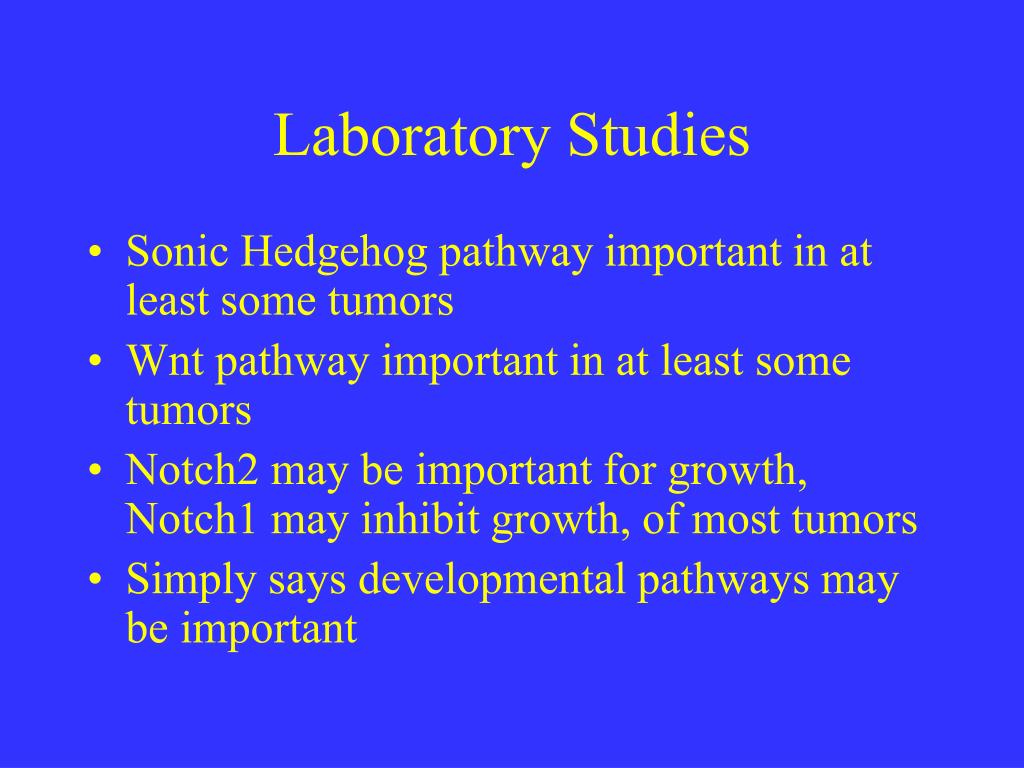 Laboratory Studies

• Sonic Hedgehog pathway important in at least some tumors
• Wnt pathway important in at least some tumors
• Notch2 may be important for growth, Notch1 may inhibit growth, of most tumors
• Simply says developmental pathways may be important